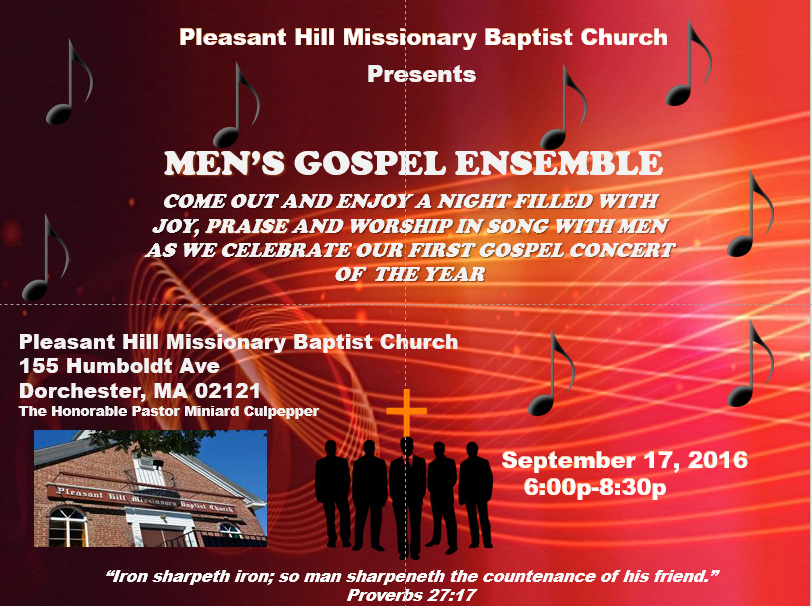 Pleasant Hill Missionary Baptist Church
Presents

MEN'S GOSPEL ENSEMBLE

COME OUT AND ENJOY A NIGHT FILLED WITH JOY, PRAISE AND WORSHIP IN SONG WITH MEN AS WE CELEBRATE OUR FIRST GOSPEL CONCERT OF THE YEAR

Pleasant Hill Missionary Baptist Church
155 Humboldt Ave
Dorchester, MA 02121
The Honorable Pastor Miniard Culpepper

Pleasant Hill Missionary Baptist Church

September 17, 2016
6:00p-8:30p

"Iron sharpeth iron; so man sharpeneth the countenance of his friend."
Proverbs 27:17